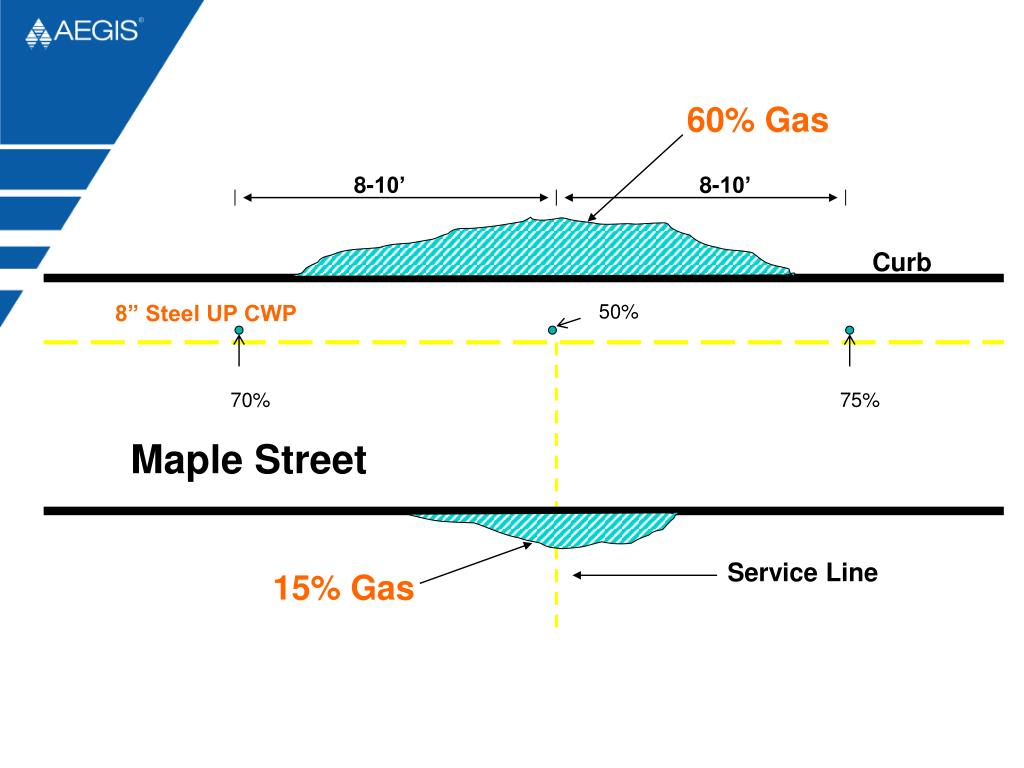 AEGIS®

60% Gas

8-10’

8-10’

Curb

8” Steel UP CWP

50%

70%

75%

Maple Street

15% Gas

Service Line